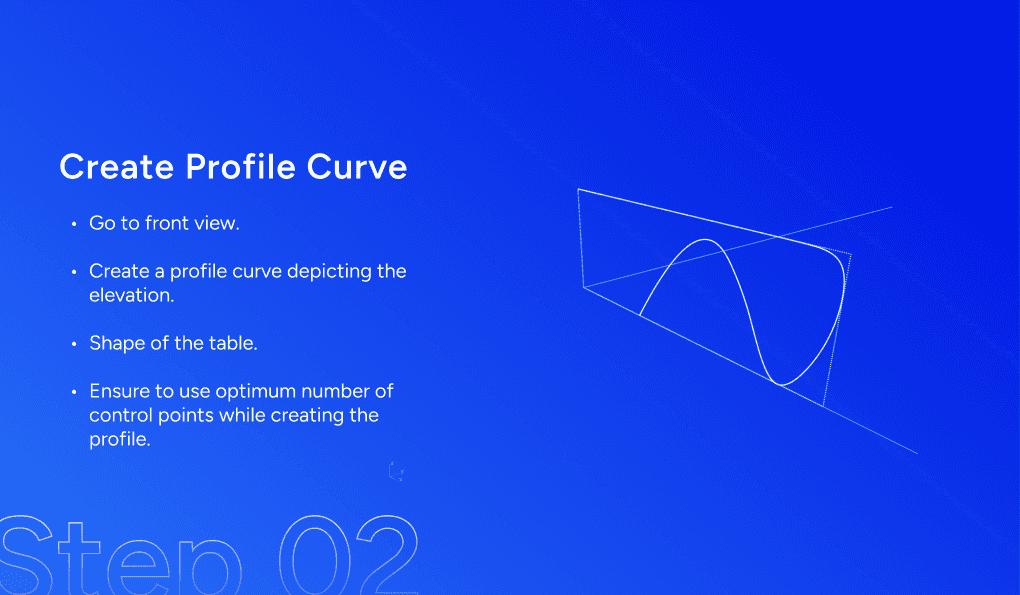 Create Profile Curve

• Go to front view.

• Create a profile curve depicting the elevation.

• Shape of the table.

• Ensure to use optimum number of control points while creating the profile.

Step 02